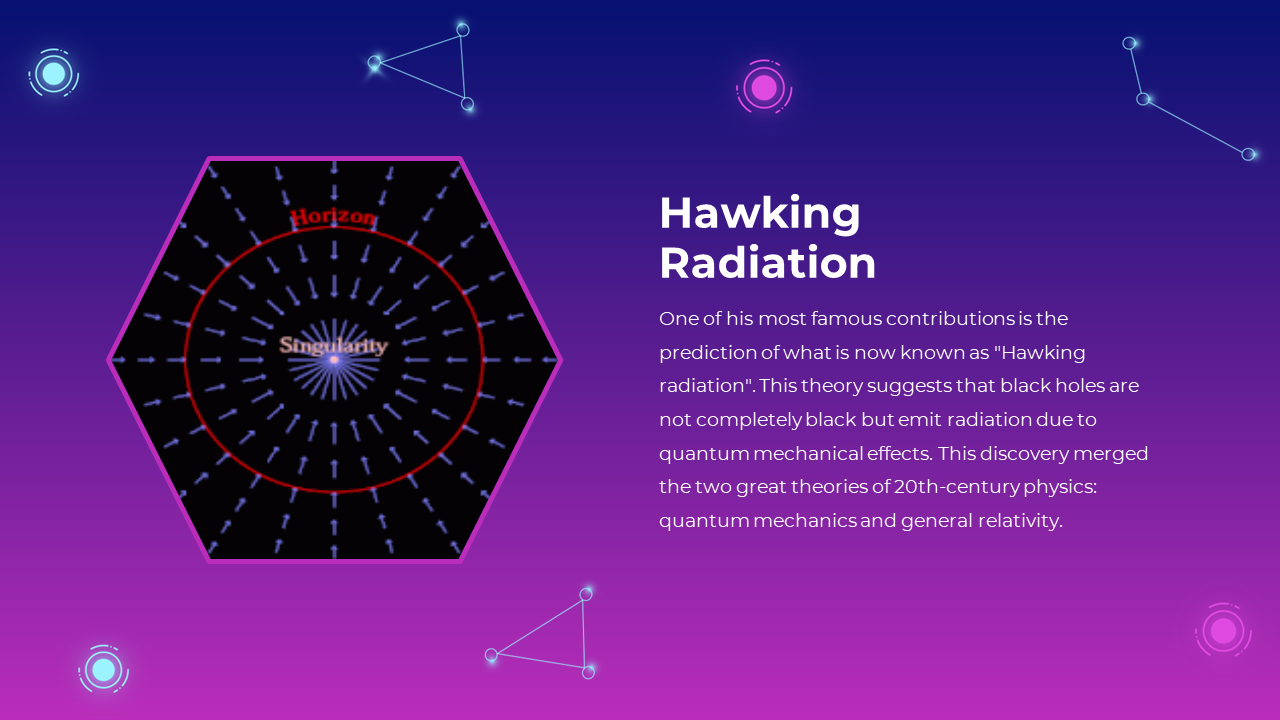 Horizon

Singularity

Hawking Radiation

One of his most famous contributions is the prediction of what is now known as "Hawking radiation". This theory suggests that black holes are not completely black but emit radiation due to quantum mechanical effects. This discovery merged the two great theories of 20th-century physics: quantum mechanics and general relativity.